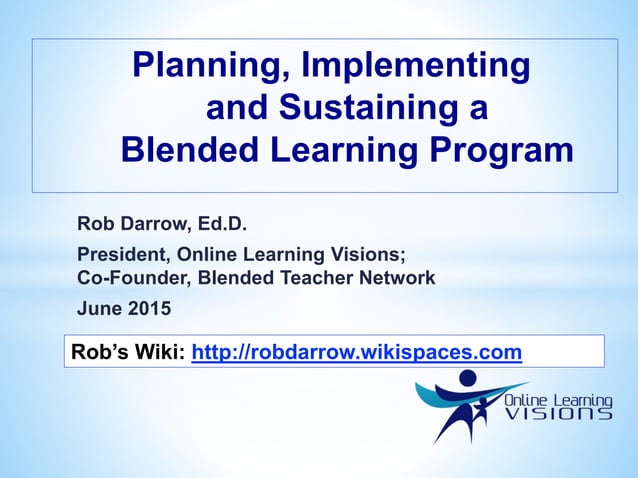 Planning, Implementing and Sustaining a Blended Learning Program

Rob Darrow, Ed.D.

President, Online Learning Visions; Co-Founder, Blended Teacher Network

June 2015

Rob's Wiki: http://robdarrow.wikispaces.com

Online Learning VISIONS